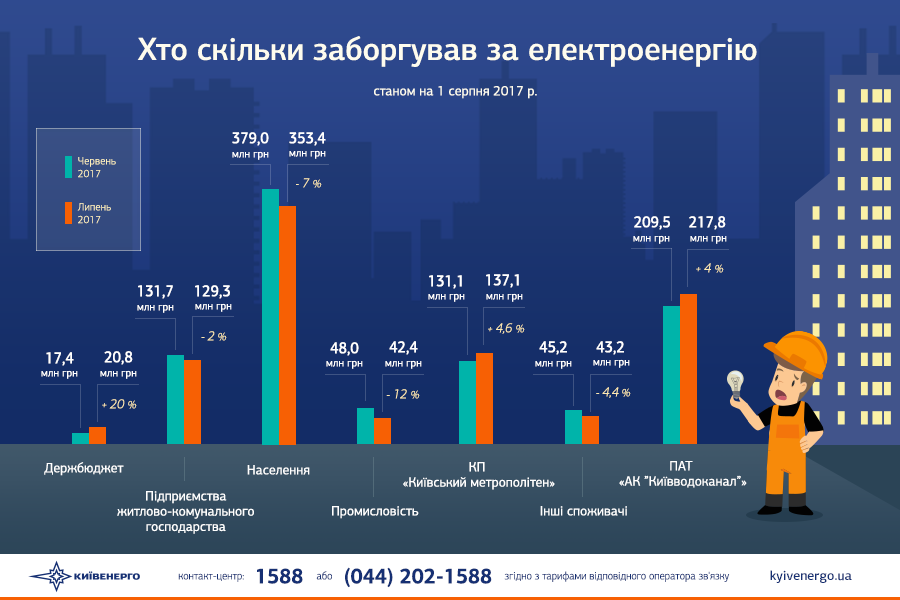 Хто скільки заборгував за електроенергію

станом на 1 серпня 2017 р.

Червень 2017
Липень 2017

17,4 млн грн
20,8 млн грн
+ 20 %
Держбюджет

131,7 млн грн
129,3 млн грн
- 2 %
Підприємства житлово-комунального господарства

379,0 млн грн
353,4 млн грн
- 7 %
Населення

48,0 млн грн
42,4 млн грн
- 12 %
Промисловість

131,1 млн грн
137,1 млн грн
+ 4,6 %
КП «Київський метрополітен»

45,2 млн грн
43,2 млн грн
- 4,4 %
Інші споживачі

209,5 млн грн
217,8 млн грн
+ 4 %
ПАТ «АК "Київводоканал"»

КИЇВЕНЕРГО контакт-центр: 1588 або (044) 202-1588 згідно з тарифами відповідного оператора зв'язку kyivenergo.ua